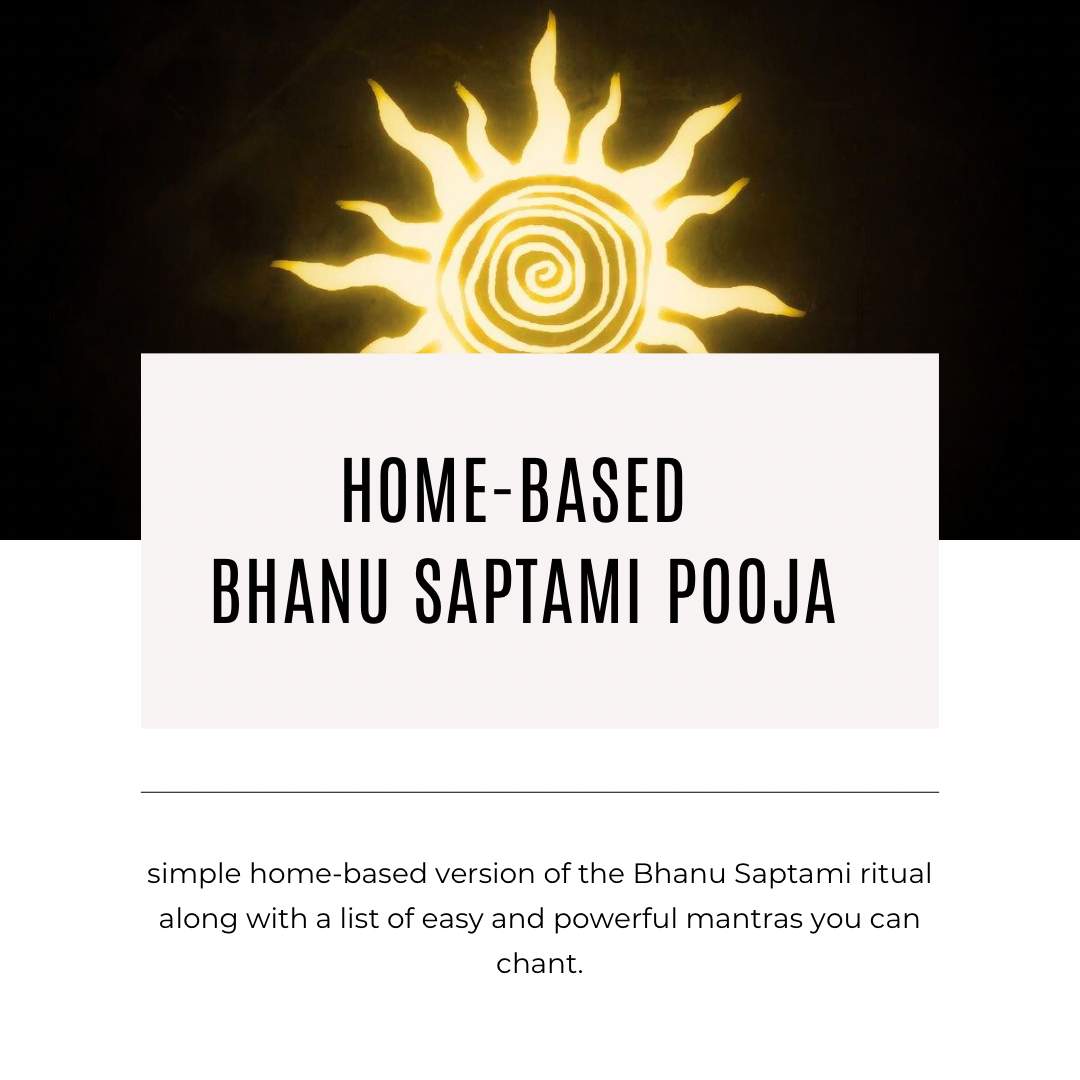 HOME-BASED
BHANU SAPTAMI POOJA

simple home-based version of the Bhanu Saptami ritual along with a list of easy and powerful mantras you can chant.